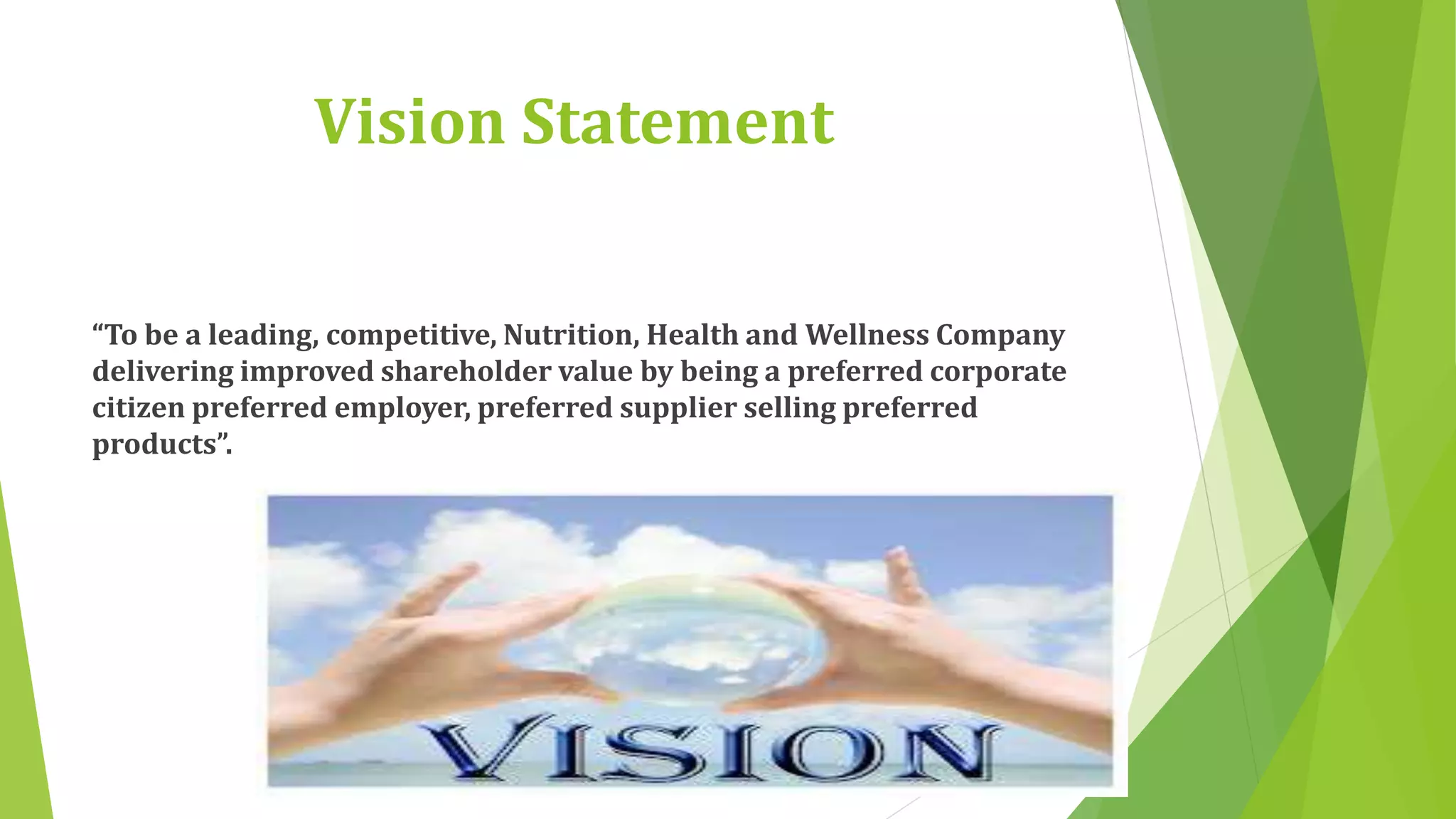 Vision Statement

“To be a leading, competitive, Nutrition, Health and Wellness Company delivering improved shareholder value by being a preferred corporate citizen preferred employer, preferred supplier selling preferred products”.

VISION